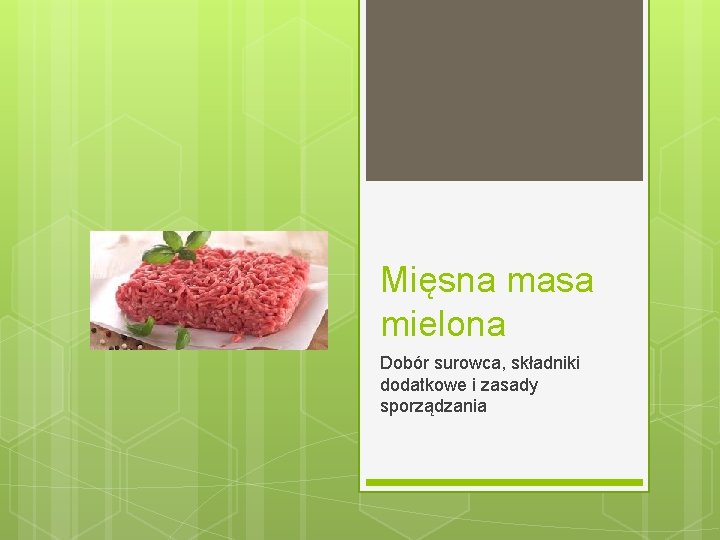 Mięsna masa mielona

Dobór surowca, składniki dodatkowe i zasady sporządzania